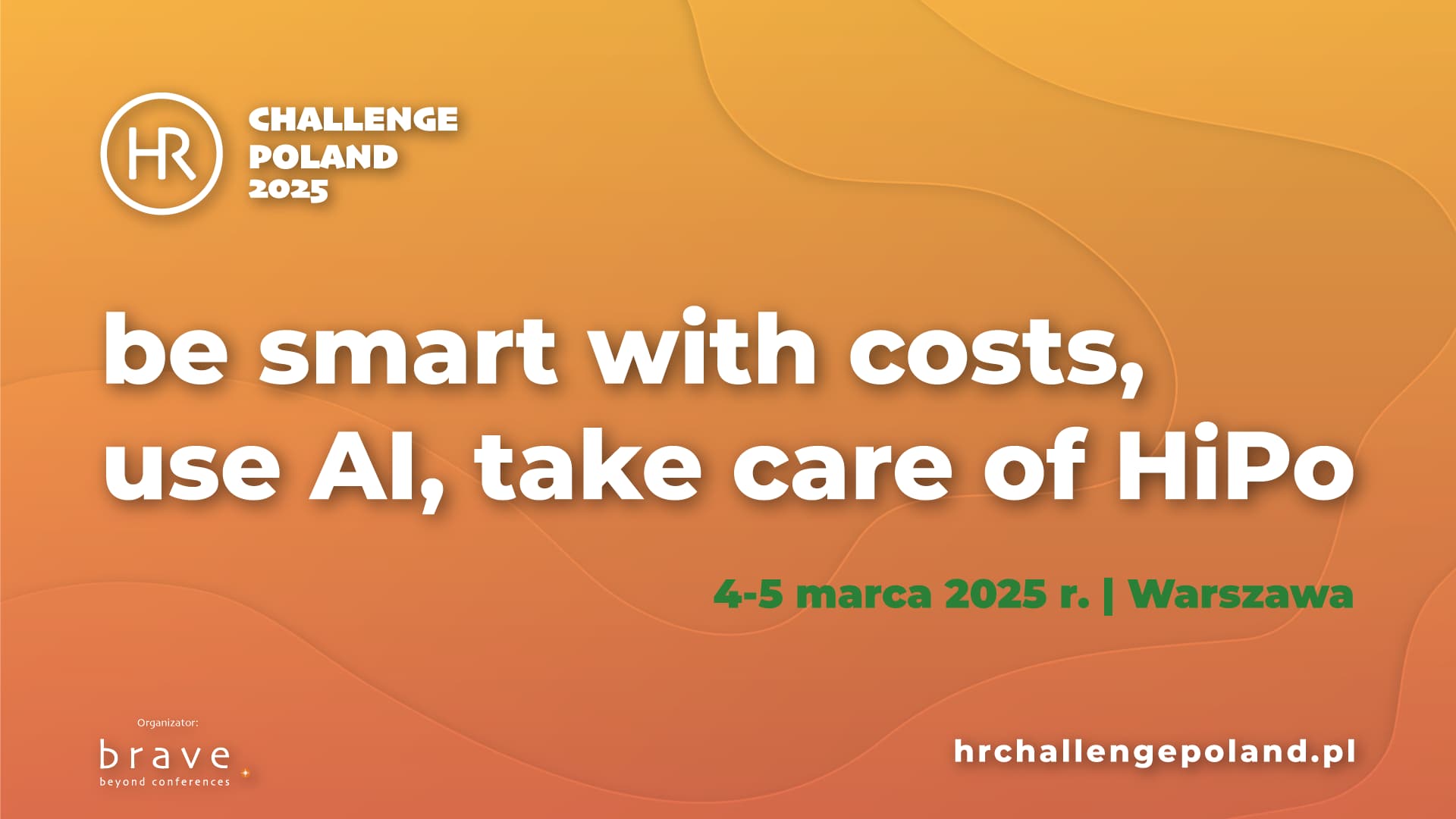 HR CHALLENGE POLAND 2025

be smart with costs, use AI, take care of HiPo

4-5 marca 2025 r. | Warszawa

Organizator:
brave
beyond conferences

hrchallengepoland.pl